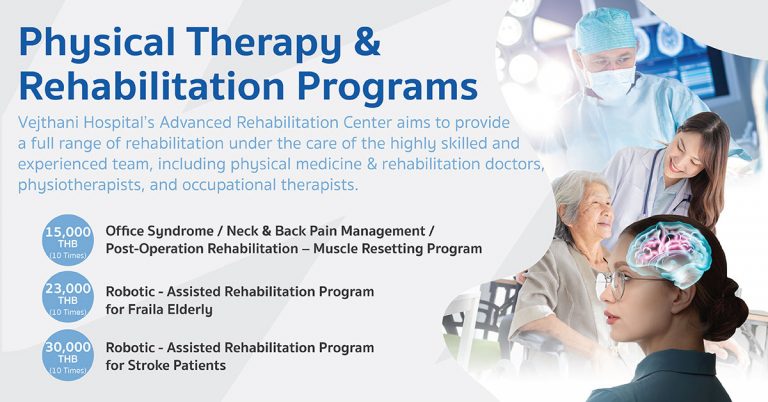 Physical Therapy & Rehabilitation Programs

Vejthani Hospital's Advanced Rehabilitation Center aims to provide a full range of rehabilitation under the care of the highly skilled and experienced team, including physical medicine & rehabilitation doctors, physiotherapists, and occupational therapists.

15,000 THB (10 Times)
Office Syndrome / Neck & Back Pain Management / Post-Operation Rehabilitation – Muscle Resetting Program

23,000 THB (10 Times)
Robotic - Assisted Rehabilitation Program for Fraila Elderly

30,000 THB (10 Times)
Robotic - Assisted Rehabilitation Program for Stroke Patients